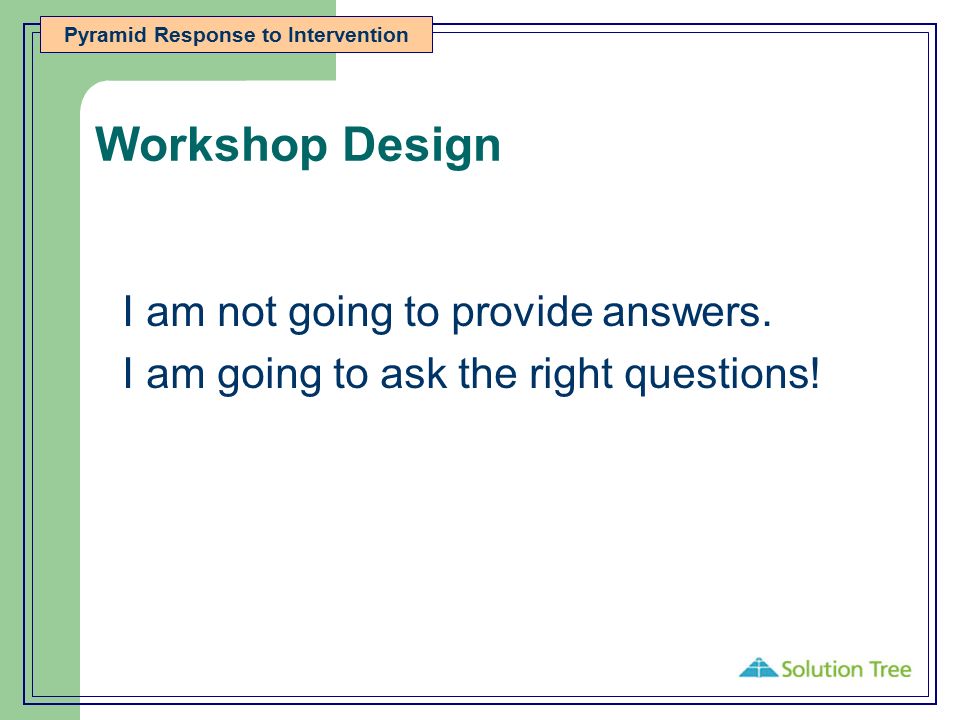 Pyramid Response to Intervention

Workshop Design

I am not going to provide answers.

I am going to ask the right questions!

Solution Tree